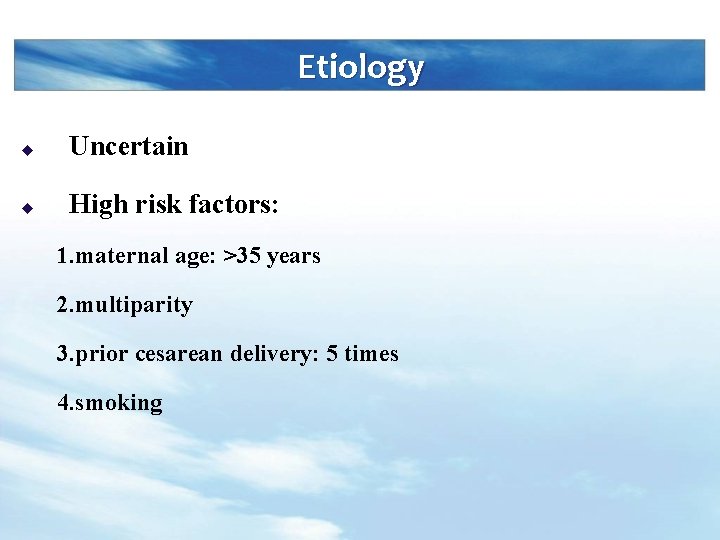 Etiology

◆ Uncertain

◆ High risk factors:

1.maternal age: >35 years

2.multiparity

3.prior cesarean delivery: 5 times

4.smoking